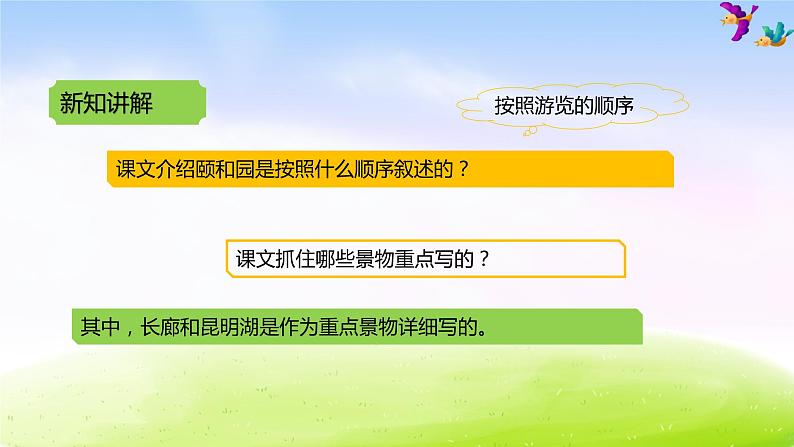 新知讲解

按照游览的顺序

课文介绍颐和园是按照什么顺序叙述的？

课文抓住哪些景物重点写的？

其中，长廊和昆明湖是作为重点景物详细写的。